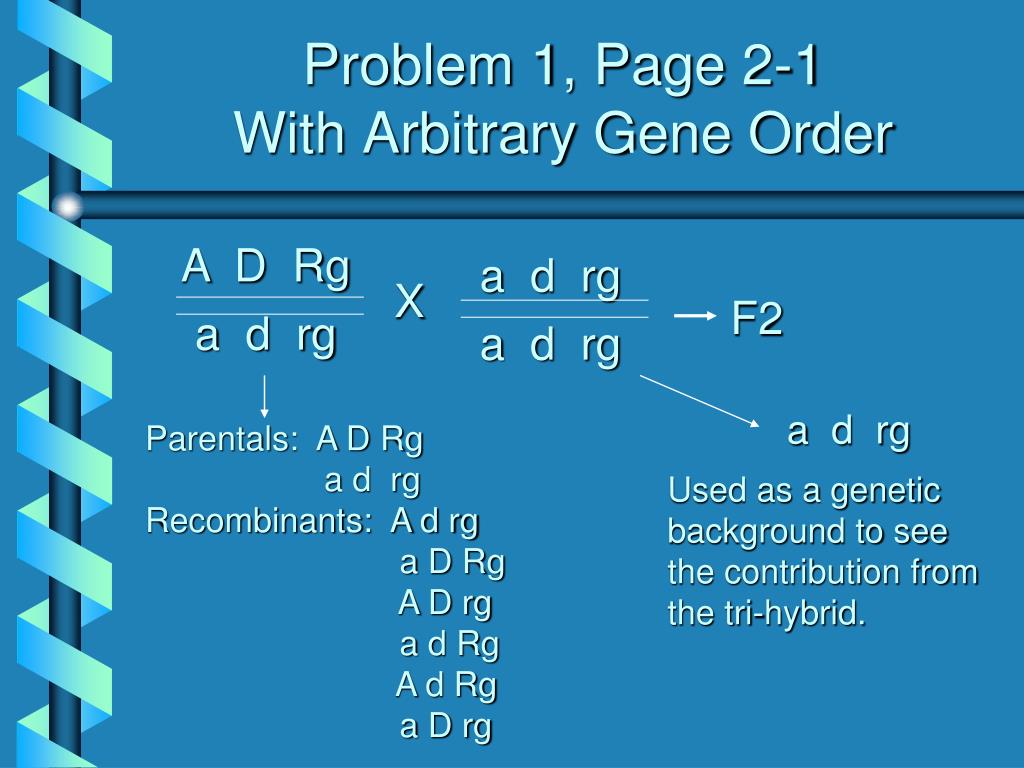 Problem 1, Page 2-1
With Arbitrary Gene Order

A D Rg
a d rg

X

a d rg
a d rg

F2

Parentals: A D Rg
a d rg
Recombinants: A d rg
a D Rg
A D rg
a d Rg
A d Rg
a D rg

a d rg

Used as a genetic background to see the contribution from the tri-hybrid.